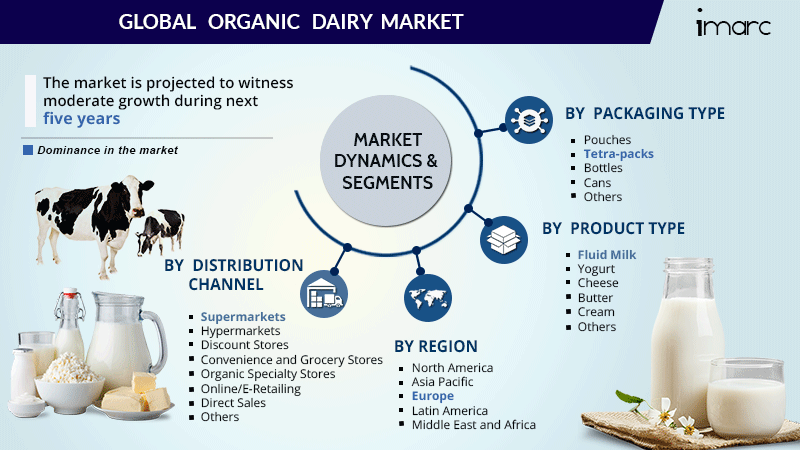 GLOBAL ORGANIC DAIRY MARKET

imarc

The market is projected to witness moderate growth during next five years

Dominance in the market

MARKET DYNAMICS & SEGMENTS

BY PACKAGING TYPE
- Pouches
- Tetra-packs
- Bottles
- Cans
- Others

BY PRODUCT TYPE
- Fluid Milk
- Yogurt
- Cheese
- Butter
- Cream
- Others

BY DISTRIBUTION CHANNEL
- Supermarkets
- Hypermarkets
- Discount Stores
- Convenience and Grocery Stores
- Organic Specialty Stores
- Online/E-Retailing
- Direct Sales
- Others

BY REGION
- North America
- Asia Pacific
- Europe
- Latin America
- Middle East and Africa